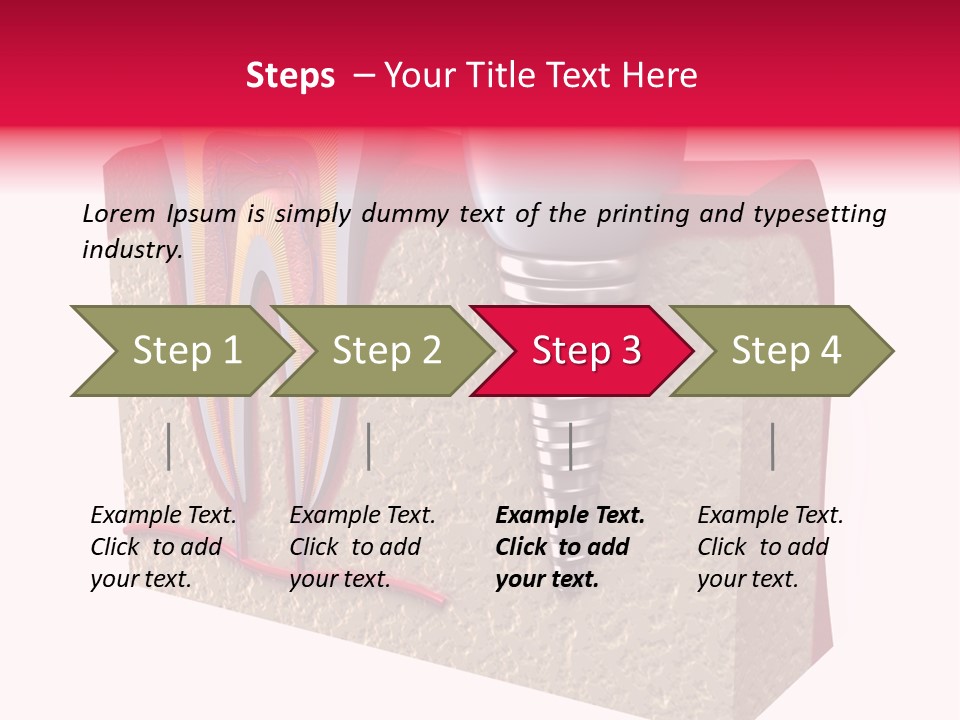 Steps – Your Title Text Here

Lorem Ipsum is simply dummy text of the printing and typesetting industry.

Step 1

Step 2

Step 3

Step 4

Example Text. Click to add your text.

Example Text. Click to add your text.

Example Text. Click to add your text.

Example Text. Click to add your text.